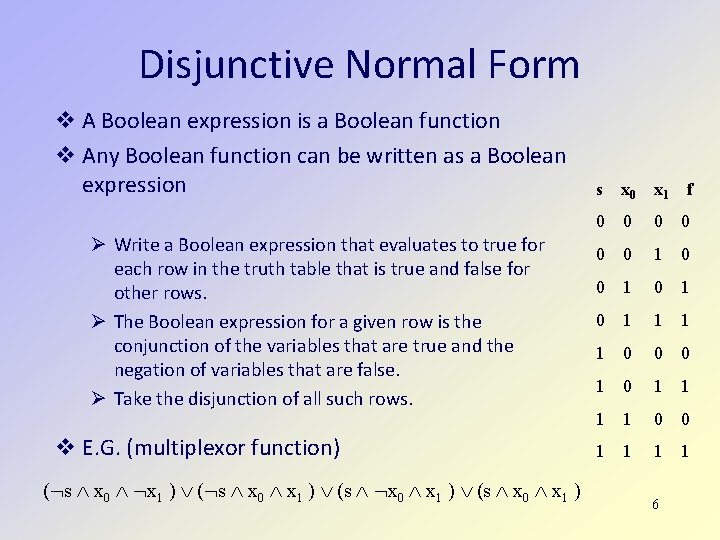 Disjunctive Normal Form

❖ A Boolean expression is a Boolean function

❖ Any Boolean function can be written as a Boolean expression

➢ Write a Boolean expression that evaluates to true for each row in the truth table that is true and false for other rows.

➢ The Boolean expression for a given row is the conjunction of the variables that are true and the negation of variables that are false.

➢ Take the disjunction of all such rows.

❖ E.G. (multiplexor function)

| s | $x_0$ | $x_1$ | f |
|---|---|---|---|
| 0 | 0 | 0 | 0 |
| 0 | 0 | 1 | 0 |
| 0 | 1 | 0 | 1 |
| 0 | 1 | 1 | 1 |
| 1 | 0 | 0 | 0 |
| 1 | 0 | 1 | 1 |
| 1 | 1 | 0 | 0 |
| 1 | 1 | 1 | 1 |

$(\neg s \wedge x_0 \wedge \neg x_1) \vee (\neg s \wedge x_0 \wedge x_1) \vee (s \wedge \neg x_0 \wedge x_1) \vee (s \wedge x_0 \wedge x_1)$

6